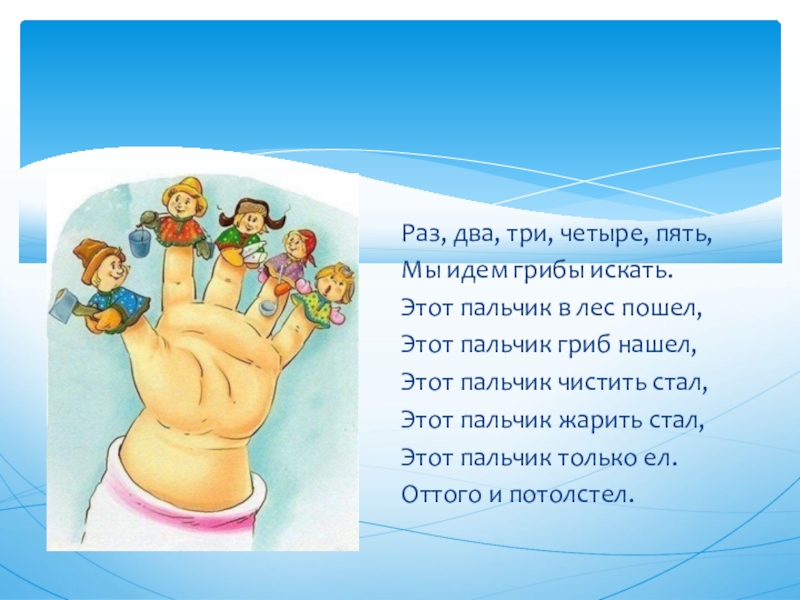 Раз, два, три, четыре, пять,
Мы идем грибы искать.
Этот пальчик в лес пошел,
Этот пальчик гриб нашел,
Этот пальчик чистить стал,
Этот пальчик жарить стал,
Этот пальчик только ел.
Оттого и потолстел.